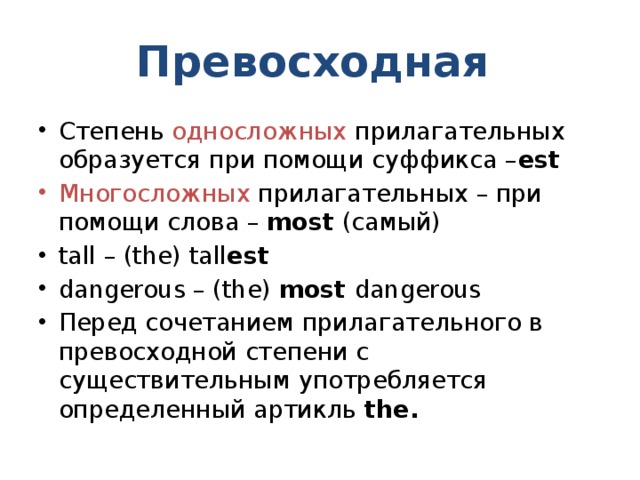 Превосходная

• Степень односложных прилагательных образуется при помощи суффикса –est
• Многосложных прилагательных – при помощи слова – most (самый)
• tall – (the) tallest
• dangerous – (the) most dangerous
• Перед сочетанием прилагательного в превосходной степени с существительным употребляется определенный артикль the.